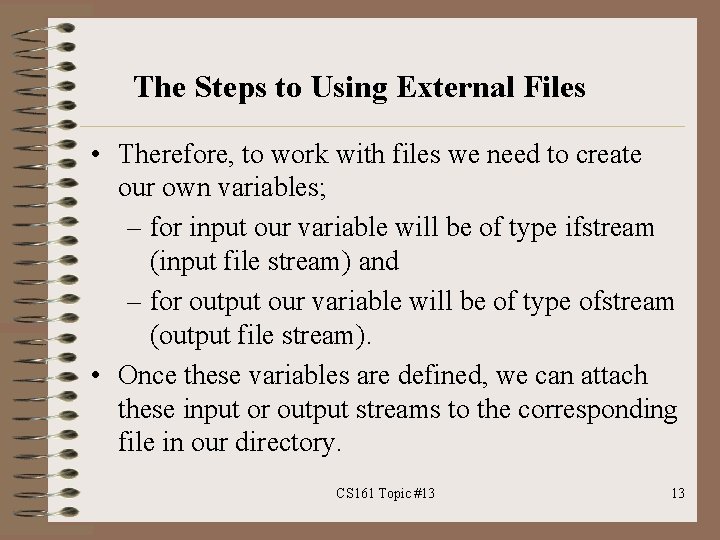 The Steps to Using External Files

• Therefore, to work with files we need to create our own variables;

– for input our variable will be of type ifstream (input file stream) and

– for output our variable will be of type ofstream (output file stream).

• Once these variables are defined, we can attach these input or output streams to the corresponding file in our directory.

CS161 Topic #13

13